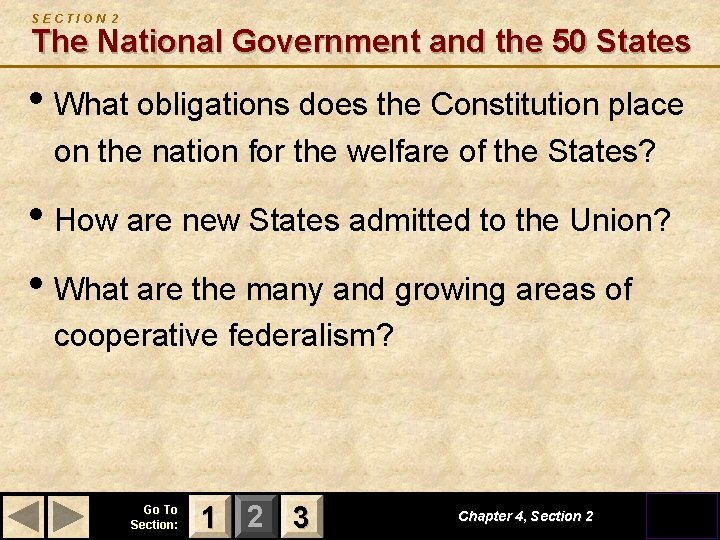 SECTION 2
The National Government and the 50 States

• What obligations does the Constitution place on the nation for the welfare of the States?

• How are new States admitted to the Union?

• What are the many and growing areas of cooperative federalism?

Go To Section: 1 2 3

Chapter 4, Section 2